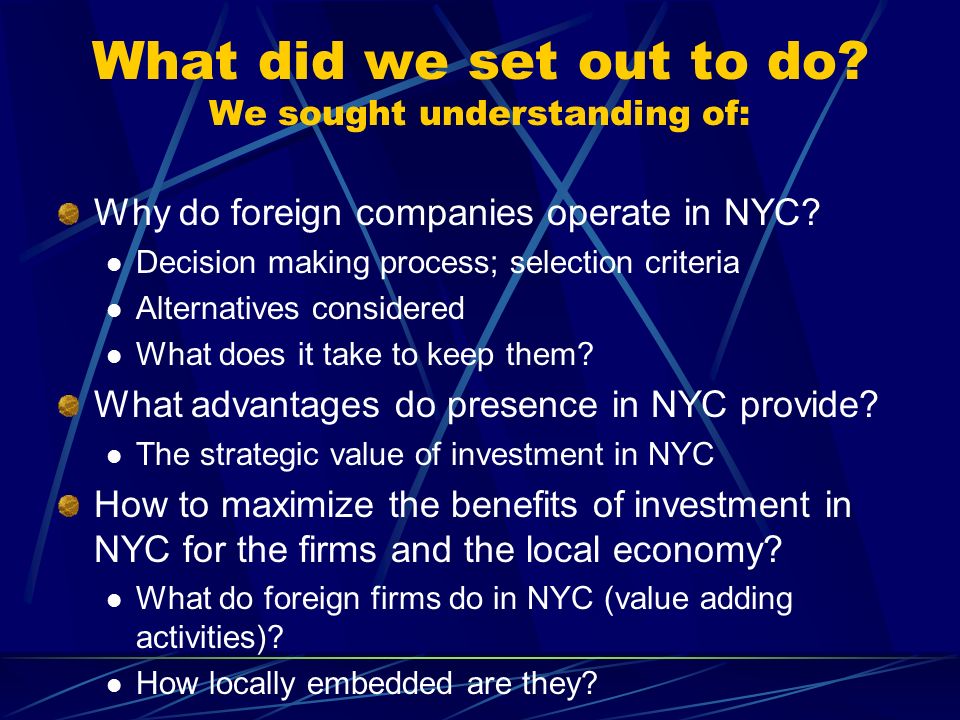 What did we set out to do?
We sought understanding of:

Why do foreign companies operate in NYC?
- Decision making process; selection criteria
- Alternatives considered
- What does it take to keep them?

What advantages do presence in NYC provide?
- The strategic value of investment in NYC

How to maximize the benefits of investment in NYC for the firms and the local economy?
- What do foreign firms do in NYC (value adding activities)?
- How locally embedded are they?